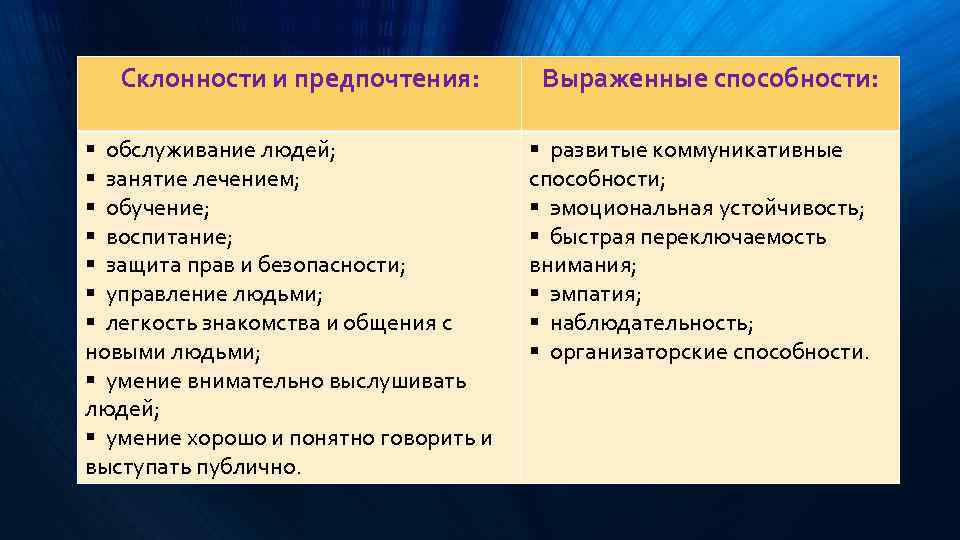 | Склонности и предпочтения: | Выраженные способности: |
|---|---|
| ▪ обслуживание людей; ▪ занятие лечением; ▪ обучение; ▪ воспитание; ▪ защита прав и безопасности; ▪ управление людьми; ▪ легкость знакомства и общения с новыми людьми; ▪ умение внимательно выслушивать людей; ▪ умение хорошо и понятно говорить и выступать публично. | ▪ развитые коммуникативные способности; ▪ эмоциональная устойчивость; ▪ быстрая переключаемость внимания; ▪ эмпатия; ▪ наблюдательность; ▪ организаторские способности. |